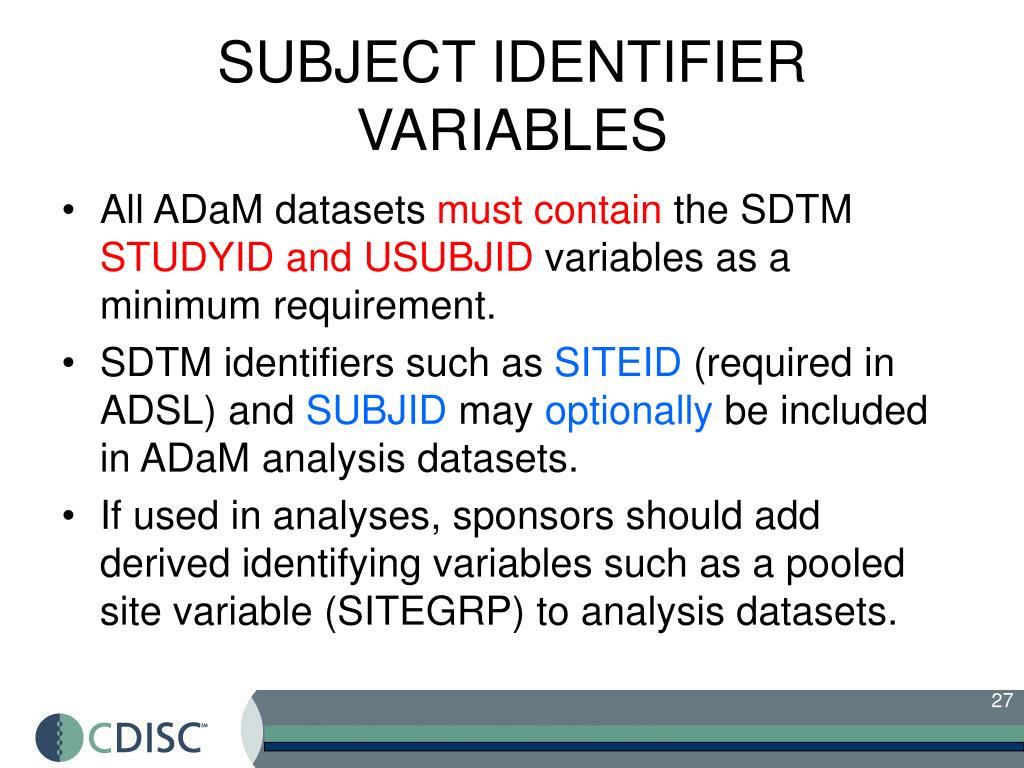 SUBJECT IDENTIFIER VARIABLES

• All ADaM datasets must contain the SDTM STUDYID and USUBJID variables as a minimum requirement.

• SDTM identifiers such as SITEID (required in ADSL) and SUBJID may optionally be included in ADaM analysis datasets.

• If used in analyses, sponsors should add derived identifying variables such as a pooled site variable (SITEGRP) to analysis datasets.

27

CDISC℠